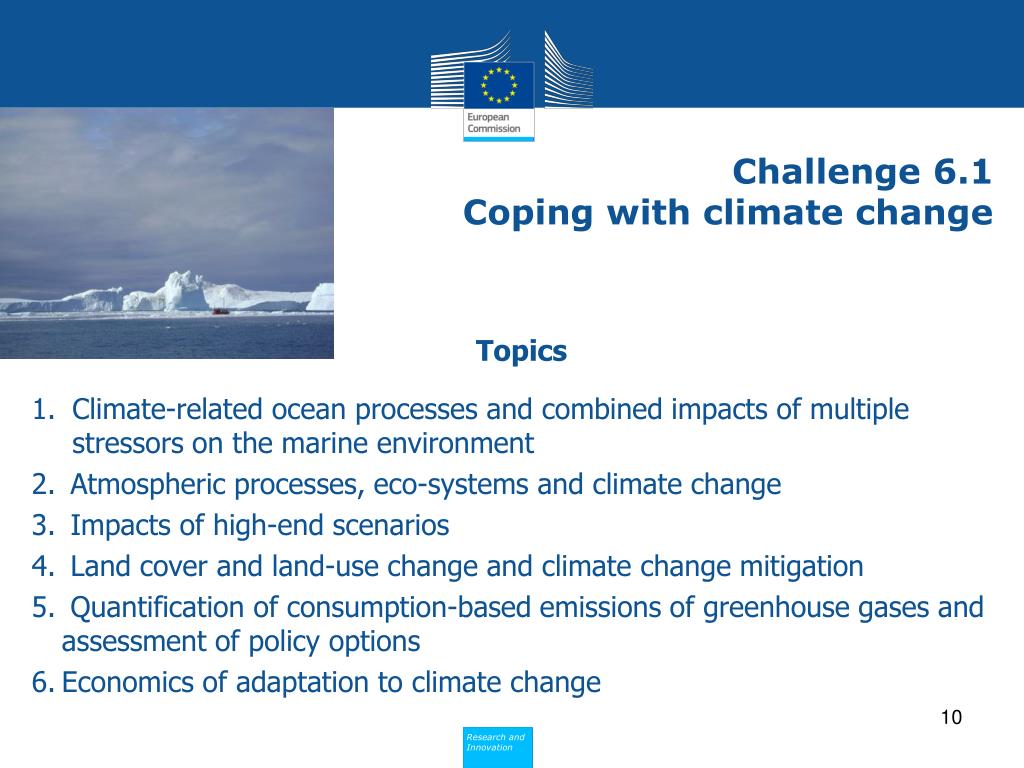 European Commission

Challenge 6.1
Coping with climate change

Topics

1. Climate-related ocean processes and combined impacts of multiple stressors on the marine environment
2. Atmospheric processes, eco-systems and climate change
3. Impacts of high-end scenarios
4. Land cover and land-use change and climate change mitigation
5. Quantification of consumption-based emissions of greenhouse gases and assessment of policy options
6. Economics of adaptation to climate change

10

Research and Innovation